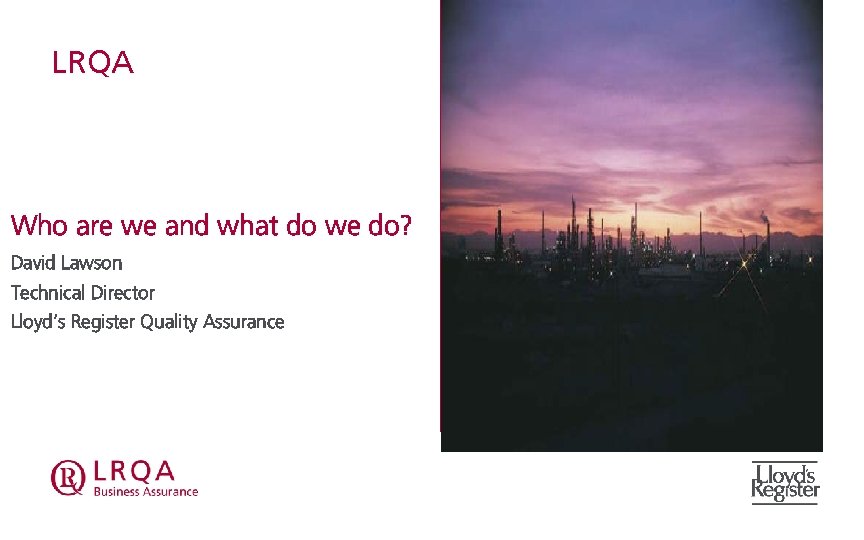 LRQA

Who are we and what do we do?

David Lawson

Technical Director

Lloyd's Register Quality Assurance

LRQA
Business Assurance

Lloyd's Register